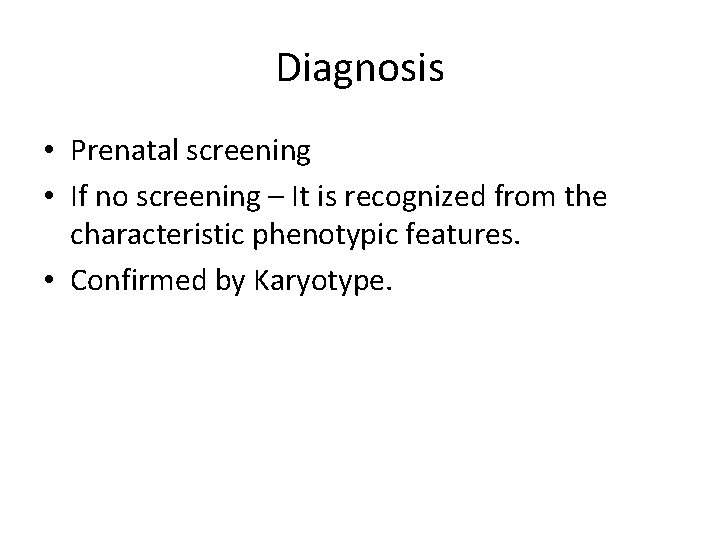 Diagnosis

• Prenatal screening
• If no screening – It is recognized from the characteristic phenotypic features.
• Confirmed by Karyotype.